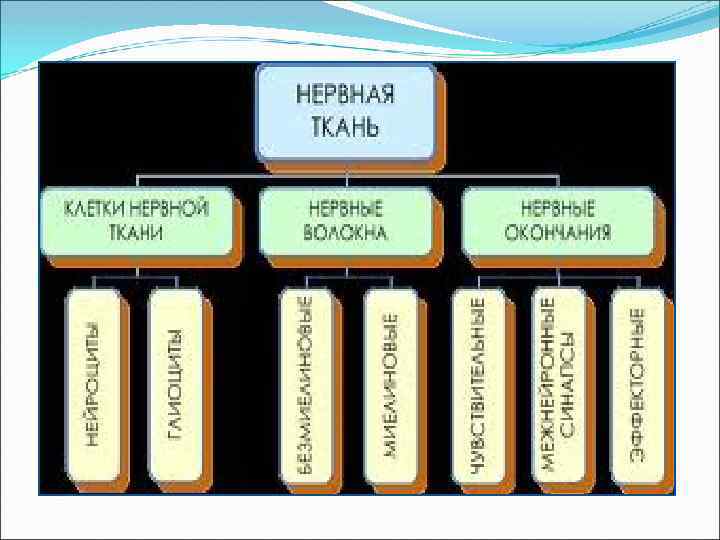 НЕРВНАЯ ТКАНЬ

КЛЕТКИ НЕРВНОЙ ТКАНИ

НЕРВНЫЕ ВОЛОКНА

НЕРВНЫЕ ОКОНЧАНИЯ

НЕЙРОЦИТЫ

ГЛИОЦИТЫ

БЕЗМИЕЛИНОВЫЕ

МИЕЛИНОВЫЕ

ЧУВСТВИТЕЛЬНЫЕ

МЕЖНЕЙРОННЫЕ СИНАПСЫ

ЭФФЕКТОРНЫЕ